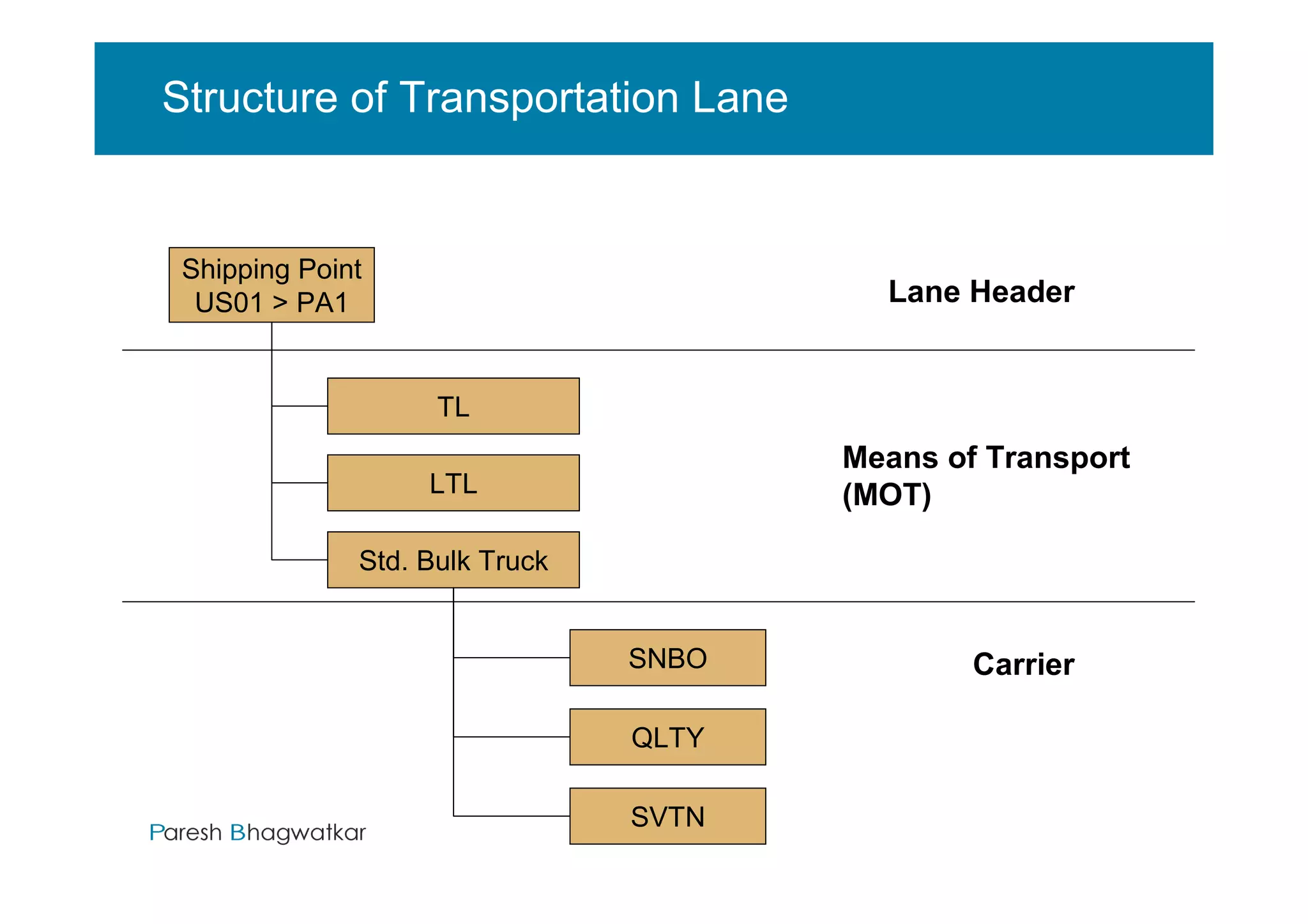 Structure of Transportation Lane

Shipping Point
US01 > PA1

Lane Header

TL

LTL

Std. Bulk Truck

Means of Transport (MOT)

SNBO

QLTY

SVTN

Carrier

Paresh Bhagwatkar